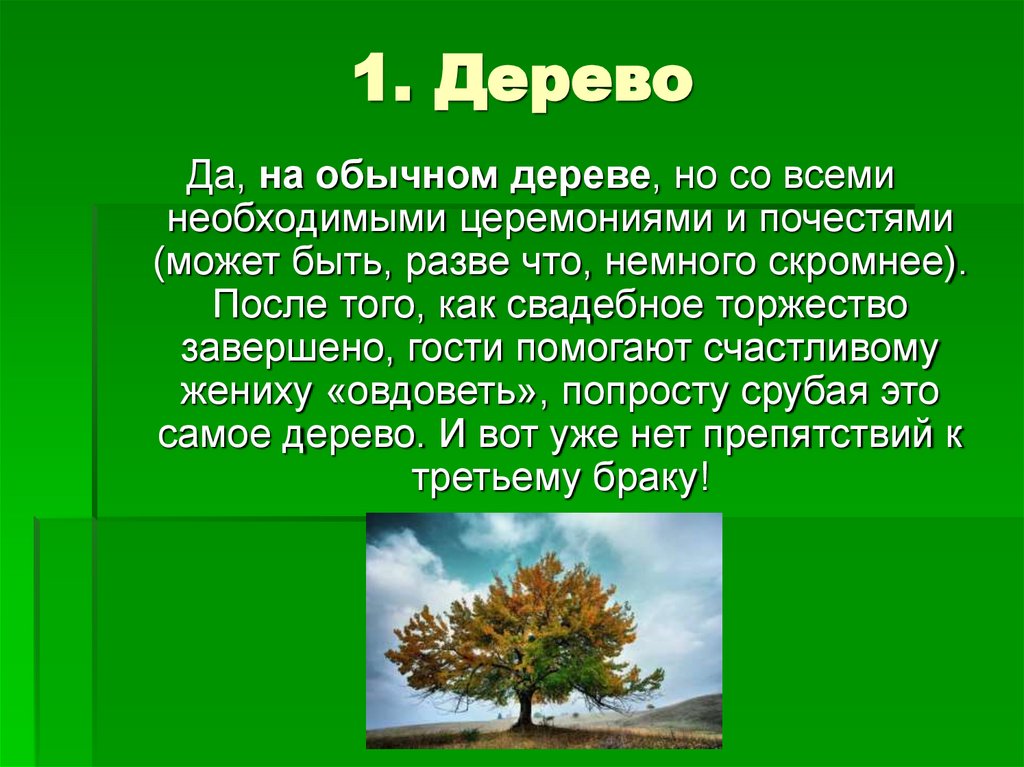 1. Дерево

Да, на обычном дереве, но со всеми необходимыми церемониями и почестями (может быть, разве что, немного скромнее). После того, как свадебное торжество завершено, гости помогают счастливому жениху «овдоветь», попросту срубая это самое дерево. И вот уже нет препятствий к третьему браку!